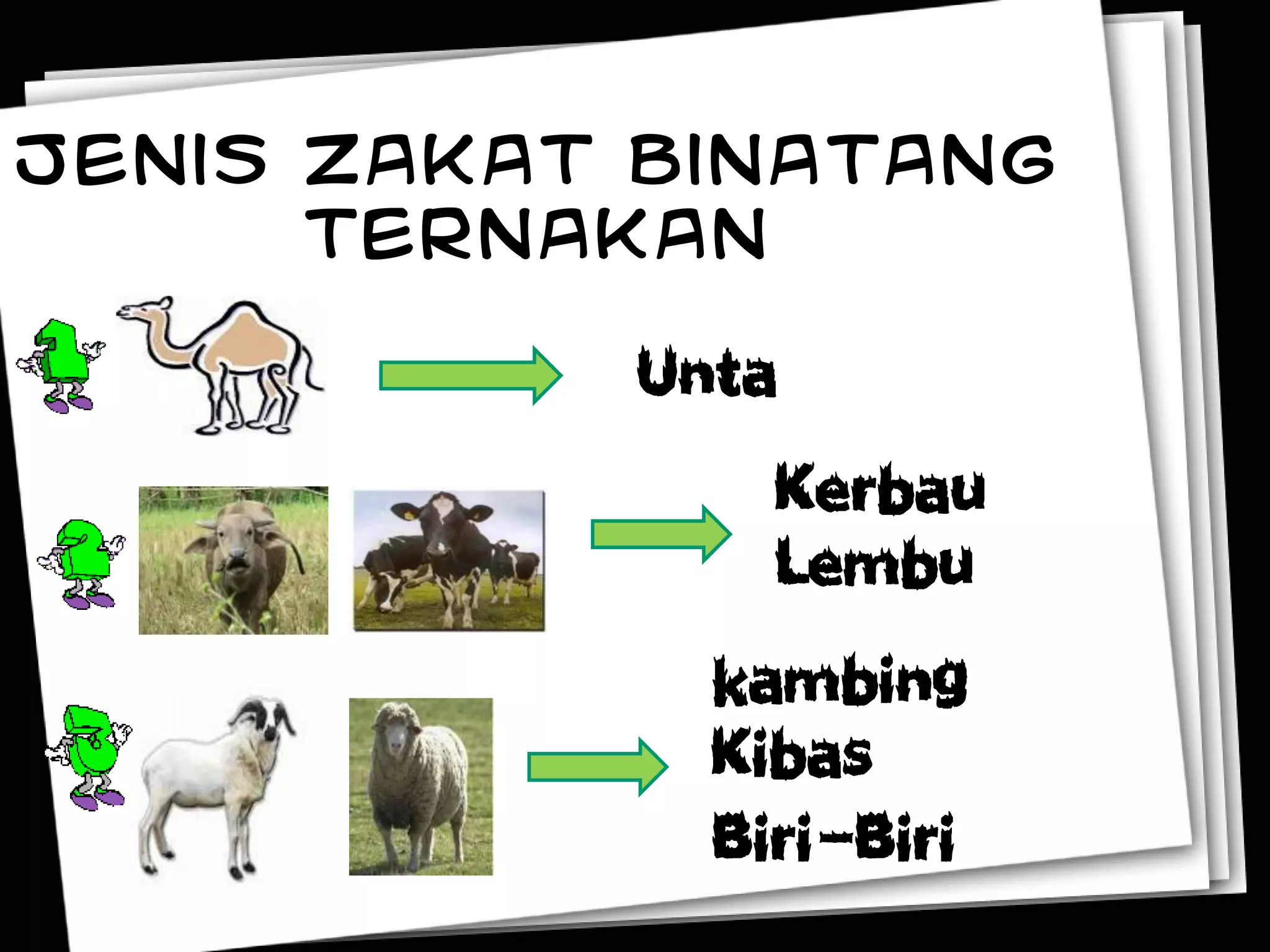 JENIS ZAKAT BINATANG TERNAKAN

1

Unta

2

Kerbau
Lembu

3

kambing
Kibas
Biri-Biri